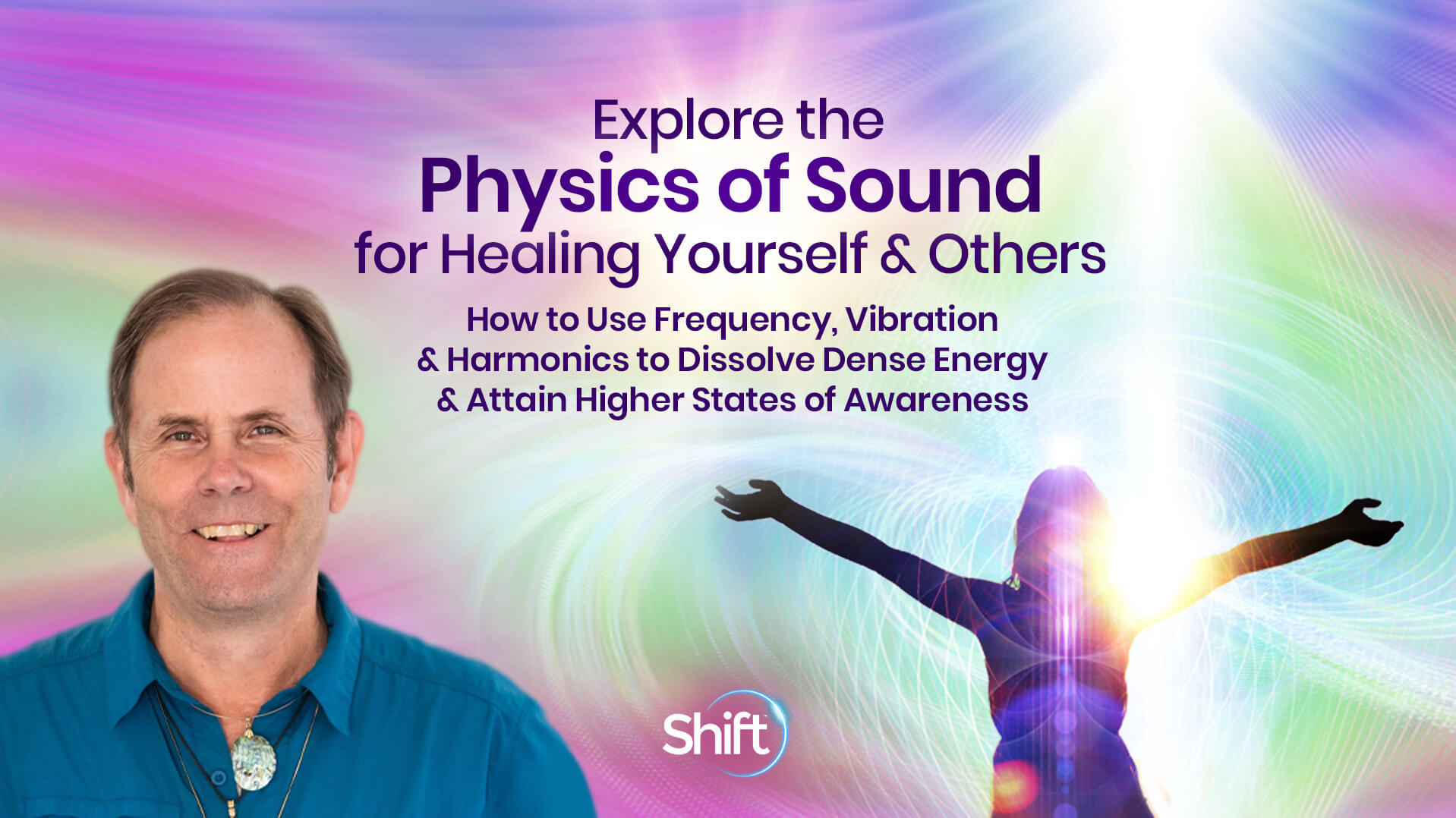 Explore the
Physics of Sound
for Healing Yourself & Others

How to Use Frequency, Vibration & Harmonics to Dissolve Dense Energy & Attain Higher States of Awareness

Shift